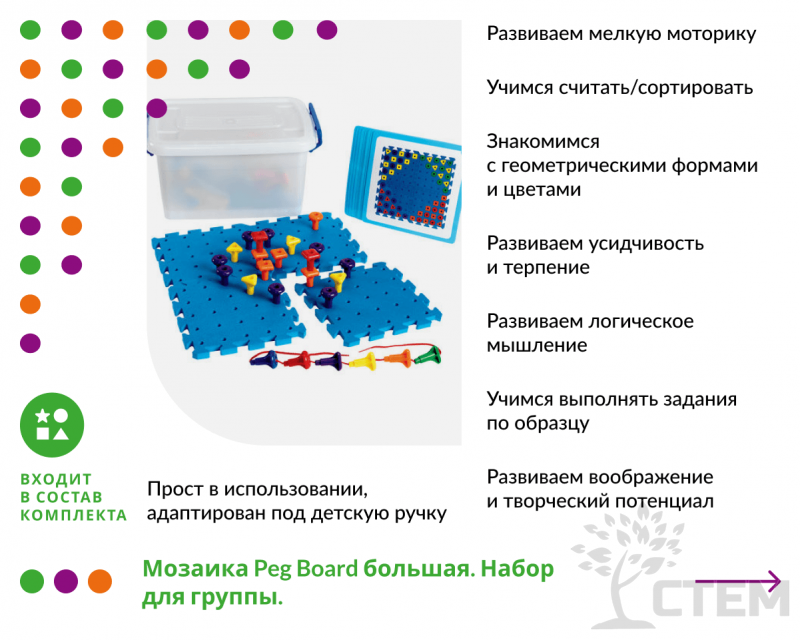 Развиваем мелкую моторику

Учимся считать/сортировать

Знакомимся с геометрическими формами и цветами

Развиваем усидчивость и терпение

Развиваем логическое мышление

Учимся выполнять задания по образцу

Развиваем воображение и творческий потенциал

ВХОДИТ В СОСТАВ КОМПЛЕКТА

Прост в использовании, адаптирован под детскую ручку

Мозаика Peg Board большая. Набор для группы.

СТЕМ